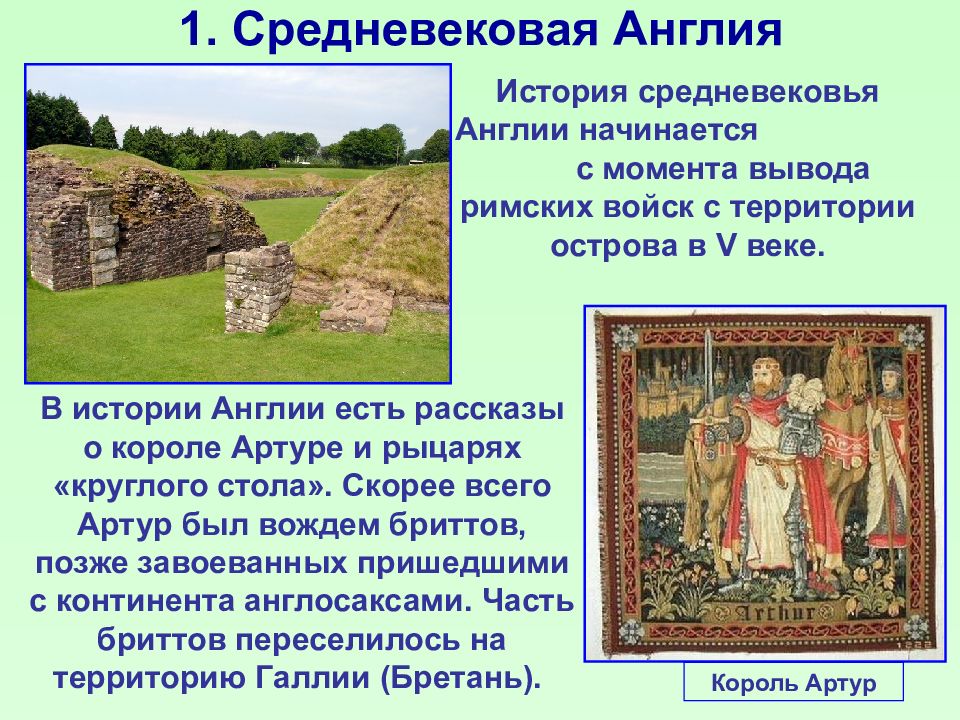 1. Средневековая Англия

История средневековья Англии начинается с момента вывода римских войск с территории острова в V веке.

В истории Англии есть рассказы о короле Артуре и рыцарях «круглого стола». Скорее всего Артур был вождем бриттов, позже завоеванных пришедшими с континента англосаксами. Часть бриттов переселилось на территорию Галлии (Бретань).

Arthur

Король Артур